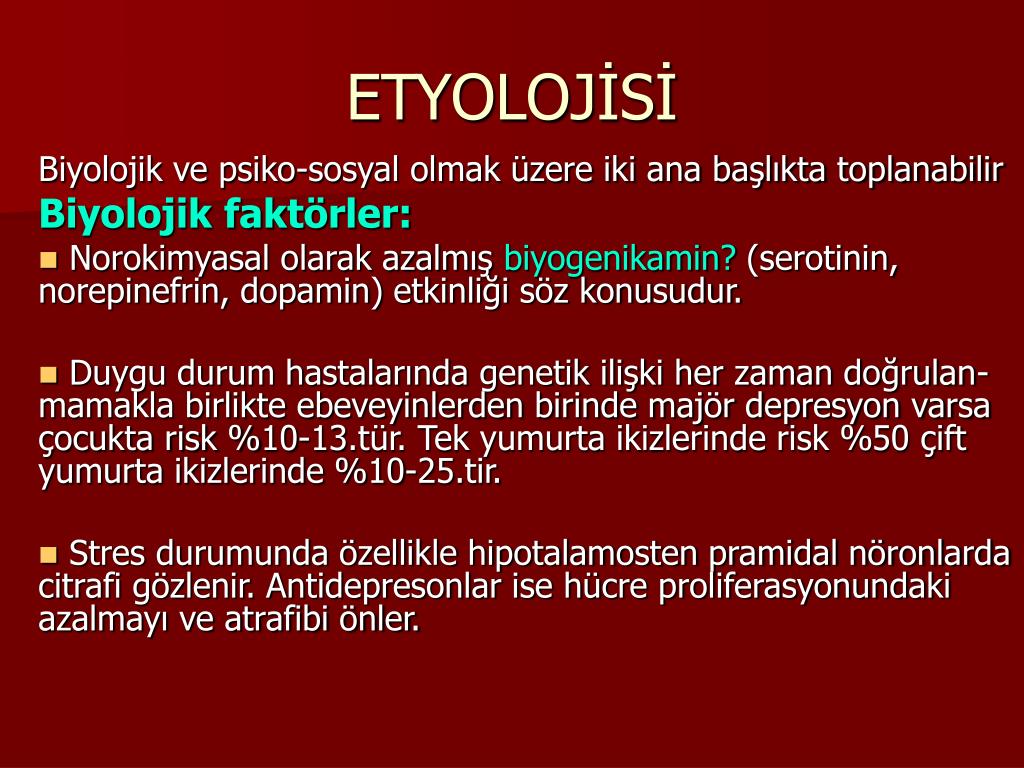 ETYOLOJİSİ

Biyolojik ve psiko-sosyal olmak üzere iki ana başlıkta toplanabilir

Biyolojik faktörler:

Norokimyasal olarak azalmış biyogenikamin? (serotinin, norepinefrin, dopamin) etkinliği söz konusudur.

Duygu durum hastalarında genetik ilişki her zaman doğrulanmamakla birlikte ebeveyinlerden birinde majör depresyon varsa çocukta risk %10-13.tür. Tek yumurta ikizlerinde risk %50 çift yumurta ikizlerinde %10-25.tir.

Stres durumunda özellikle hipotalamosten pramidal nöronlarda citrafi gözlenir. Antidepresonlar ise hücre proliferasyonundaki azalmayı ve atrafibi önler.